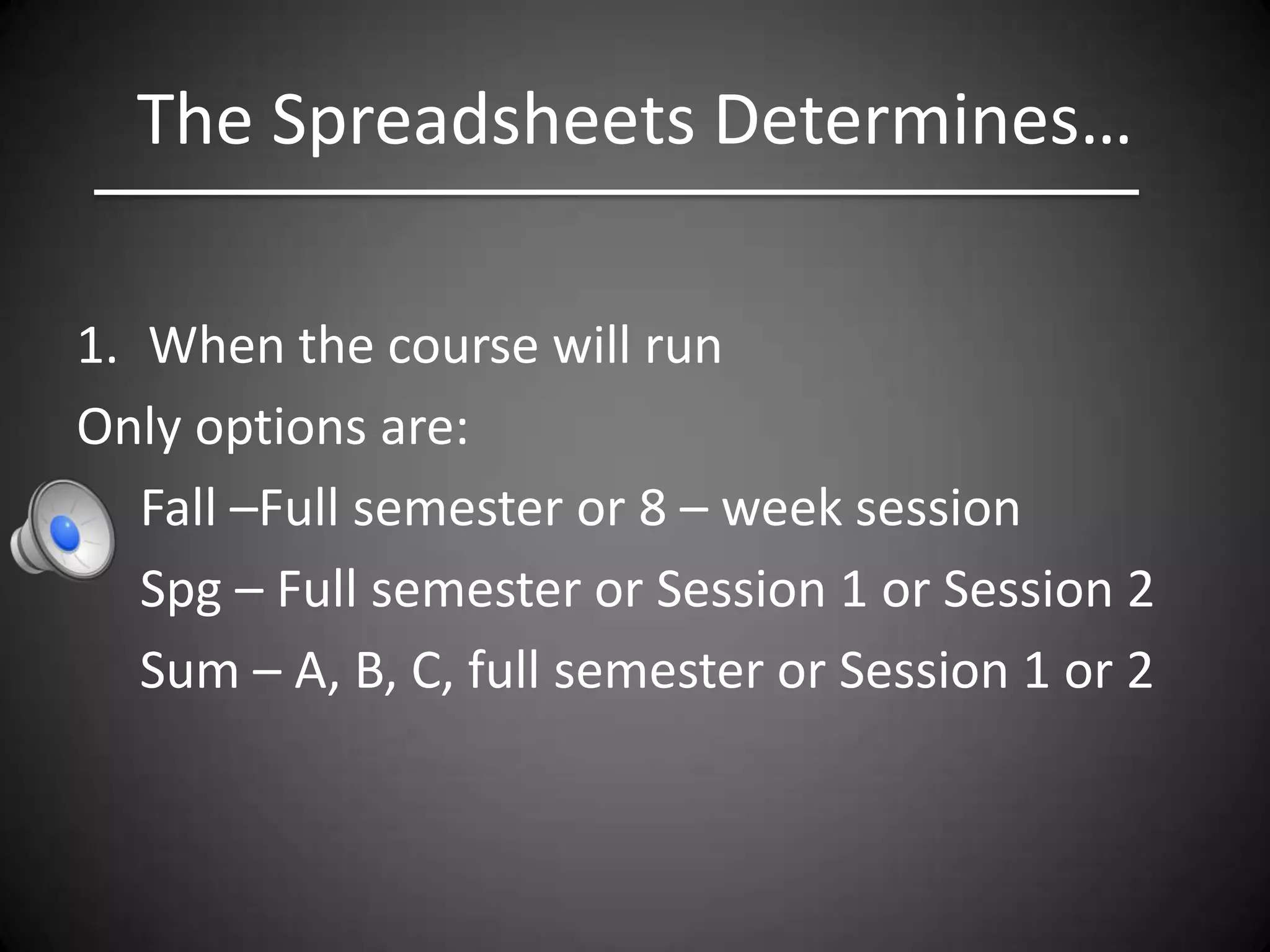 The Spreadsheets Determines…

1. When the course will run

Only options are:

Fall –Full semester or 8 – week session

Spg – Full semester or Session 1 or Session 2

Sum – A, B, C, full semester or Session 1 or 2